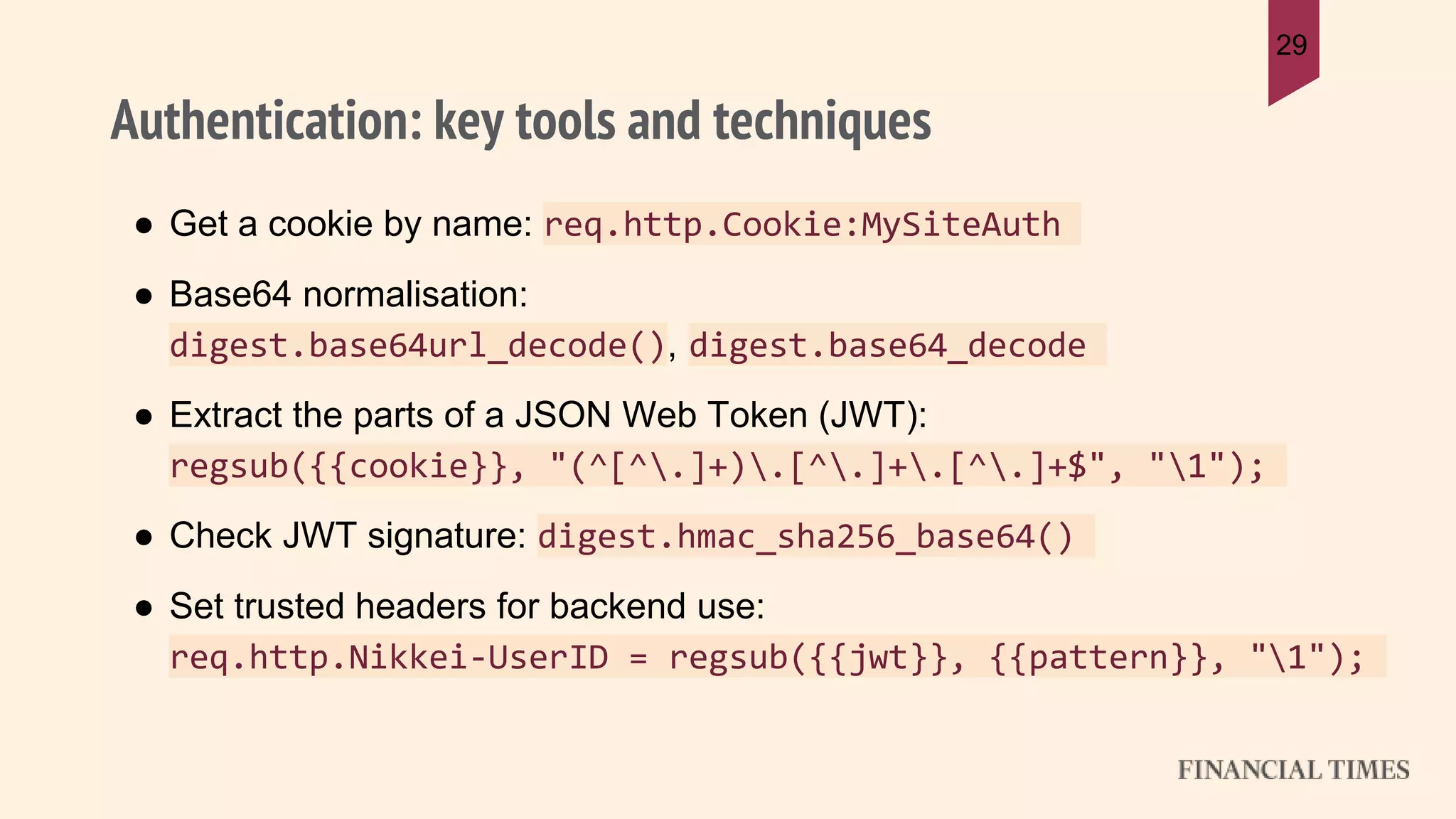 29

Authentication: key tools and techniques

● Get a cookie by name: req.http.Cookie:MySiteAuth

● Base64 normalisation: digest.base64url_decode(), digest.base64_decode

● Extract the parts of a JSON Web Token (JWT): regsub({{cookie}}, "(^[^\.]+)\.[^\.]+\.[^\.]+$", "\1");

● Check JWT signature: digest.hmac_sha256_base64()

● Set trusted headers for backend use: req.http.Nikkei-UserID = regsub({{jwt}}, {{pattern}}, "\1");

FINANCIAL TIMES